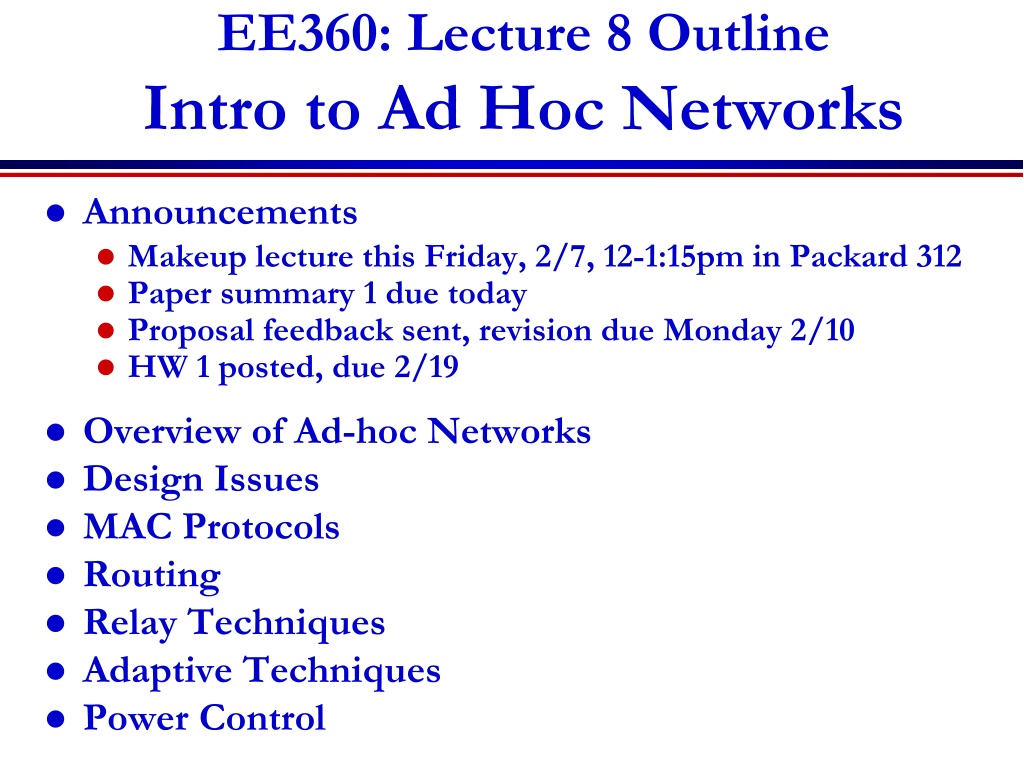 EE360: Lecture 8 Outline
Intro to Ad Hoc Networks

- Announcements
  - Makeup lecture this Friday, 2/7, 12-1:15pm in Packard 312
  - Paper summary 1 due today
  - Proposal feedback sent, revision due Monday 2/10
  - HW 1 posted, due 2/19
- Overview of Ad-hoc Networks
- Design Issues
- MAC Protocols
- Routing
- Relay Techniques
- Adaptive Techniques
- Power Control